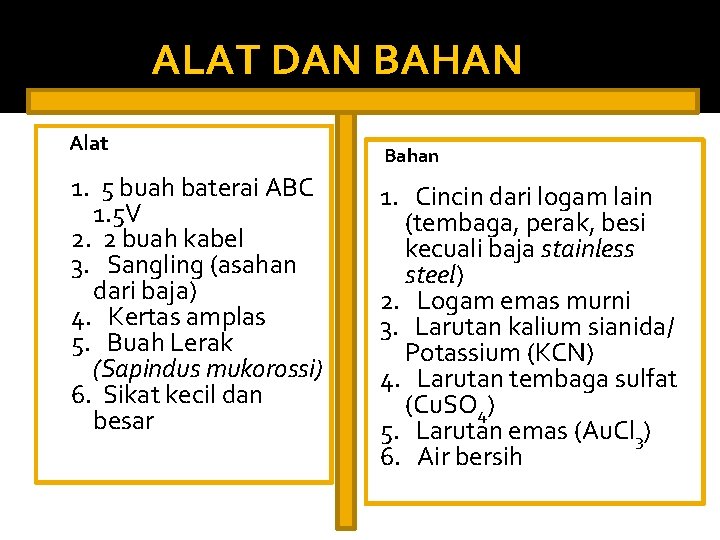 ALAT DAN BAHAN

Alat

1. 5 buah baterai ABC 1.5V
2. 2 buah kabel
3. Sangling (asahan dari baja)
4. Kertas amplas
5. Buah Lerak (Sapindus mukorossi)
6. Sikat kecil dan besar

Bahan

1. Cincin dari logam lain (tembaga, perak, besi kecuali baja stainless steel)
2. Logam emas murni
3. Larutan kalium sianida/ Potassium (KCN)
4. Larutan tembaga sulfat ($CuSO_4$)
5. Larutan emas ($AuCl_3$)
6. Air bersih